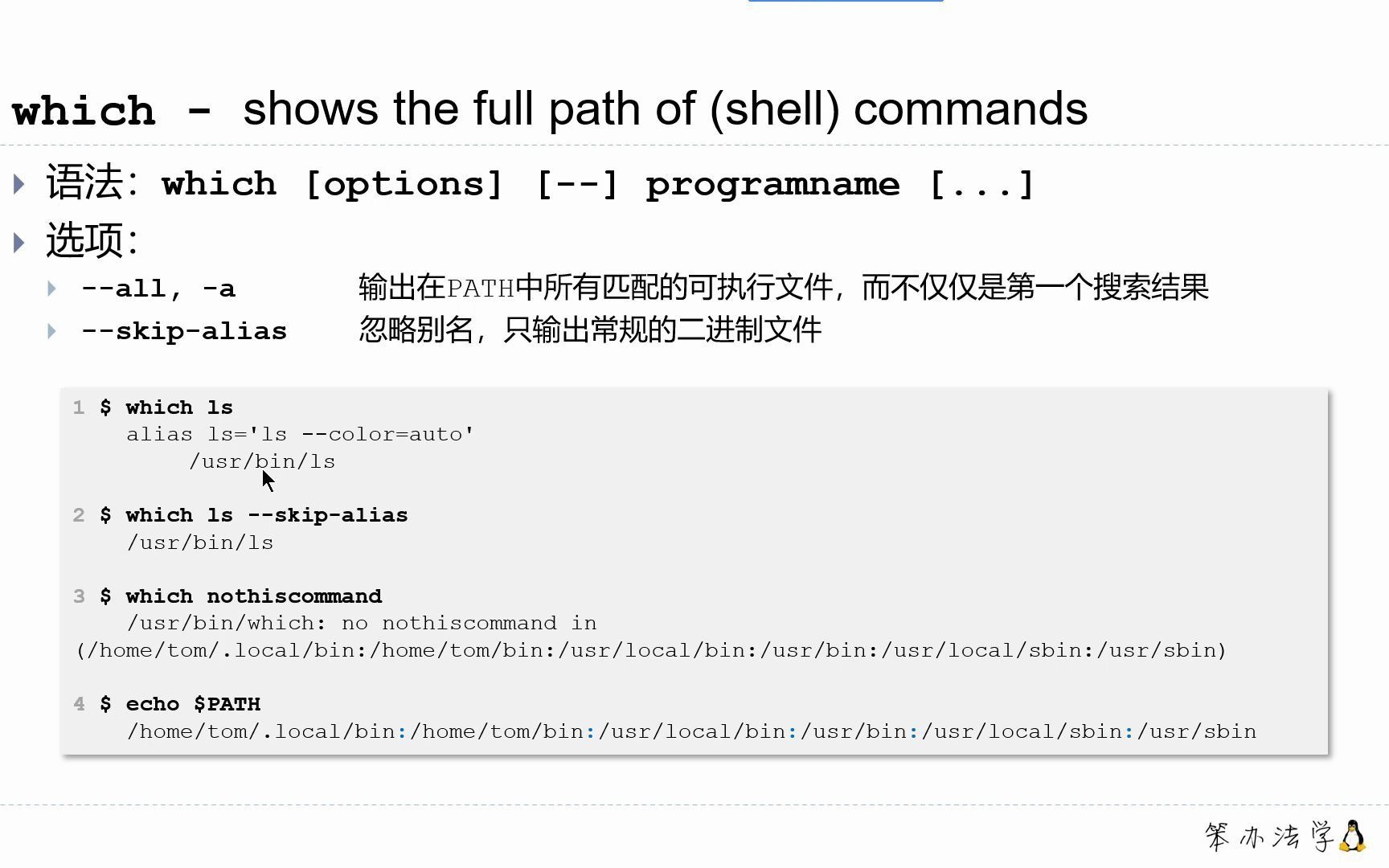 which - shows the full path of (shell) commands

语法: which [options] [--] programname [...]

选项:

--all, -a 输出在PATH中所有匹配的可执行文件，而不仅仅是第一个搜索结果

--skip-alias 忽略别名，只输出常规的二进制文件

1 $ which ls
alias ls='ls --color=auto'
/usr/bin/ls

2 $ which ls --skip-alias
/usr/bin/ls

3 $ which nothiscommand
/usr/bin/which: no nothiscommand in (/home/tom/.local/bin:/home/tom/bin:/usr/local/bin:/usr/bin:/usr/local/sbin:/usr/sbin)

4 $ echo $PATH
/home/tom/.local/bin:/home/tom/bin:/usr/local/bin:/usr/bin:/usr/local/sbin:/usr/sbin

笨办法学